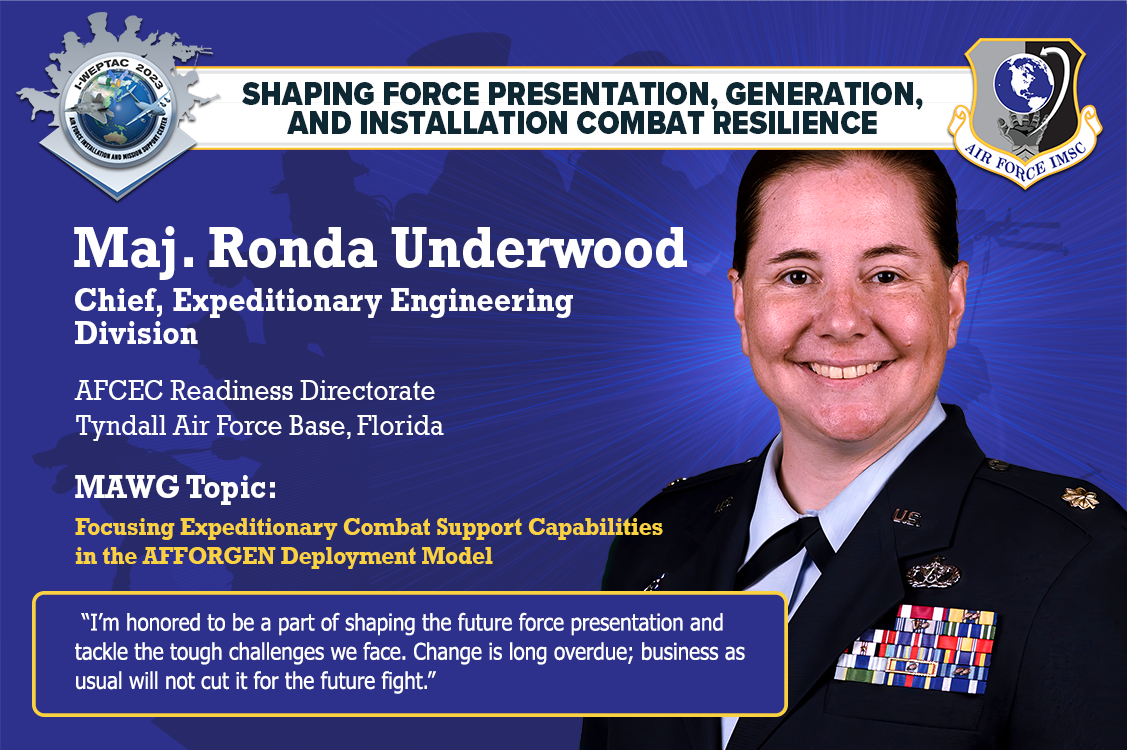 I-WEPTAC 2023
AIR FORCE INSTALLATION AND MISSION SUPPORT CENTER

SHAPING FORCE PRESENTATION, GENERATION, AND INSTALLATION COMBAT RESILIENCE

AIR FORCE IMSC

Maj. Ronda Underwood

Chief, Expeditionary Engineering Division

AFCEC Readiness Directorate
Tyndall Air Force Base, Florida

MAWG Topic:

Focusing Expeditionary Combat Support Capabilities in the AFFORGEN Deployment Model

"I'm honored to be a part of shaping the future force presentation and tackle the tough challenges we face. Change is long overdue; business as usual will not cut it for the future fight."

U.S.